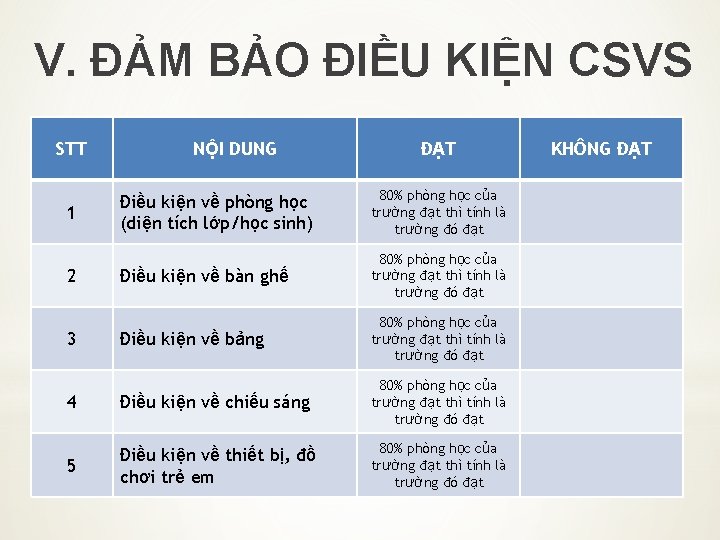 V. ĐẢM BẢO ĐIỀU KIỆN CSVS

| STT | NỘI DUNG | ĐẠT | KHÔNG ĐẠT |
|---|---|---|---|
| 1 | Điều kiện về phòng học (diện tích lớp/học sinh) | 80% phòng học của trường đạt thì tính là trường đó đạt | |
| 2 | Điều kiện về bàn ghế | 80% phòng học của trường đạt thì tính là trường đó đạt | |
| 3 | Điều kiện về bảng | 80% phòng học của trường đạt thì tính là trường đó đạt | |
| 4 | Điều kiện về chiếu sáng | 80% phòng học của trường đạt thì tính là trường đó đạt | |
| 5 | Điều kiện về thiết bị, đồ chơi trẻ em | 80% phòng học của trường đạt thì tính là trường đó đạt | |